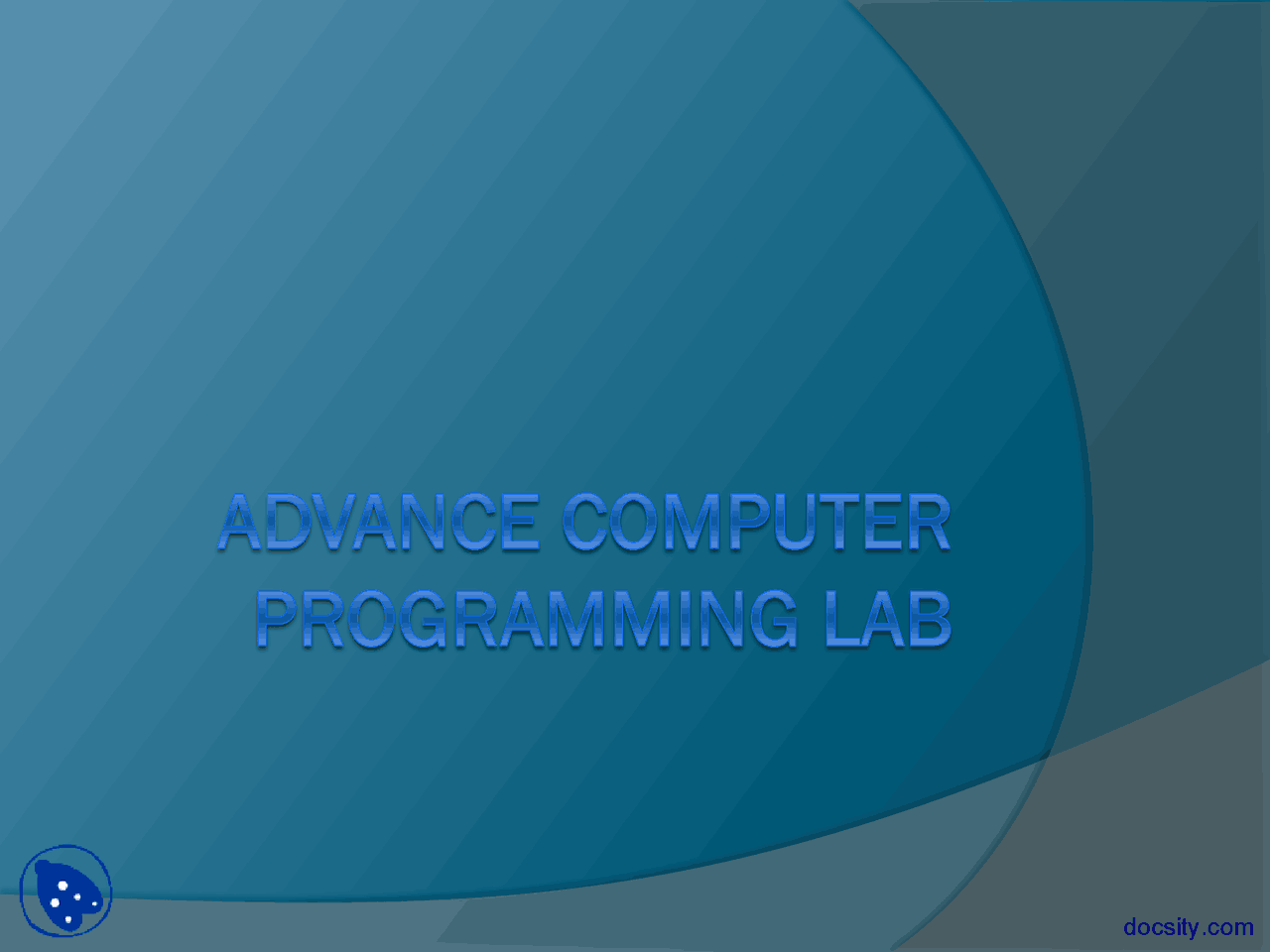 ADVANCE COMPUTER PROGRAMMING LAB

docsity.com